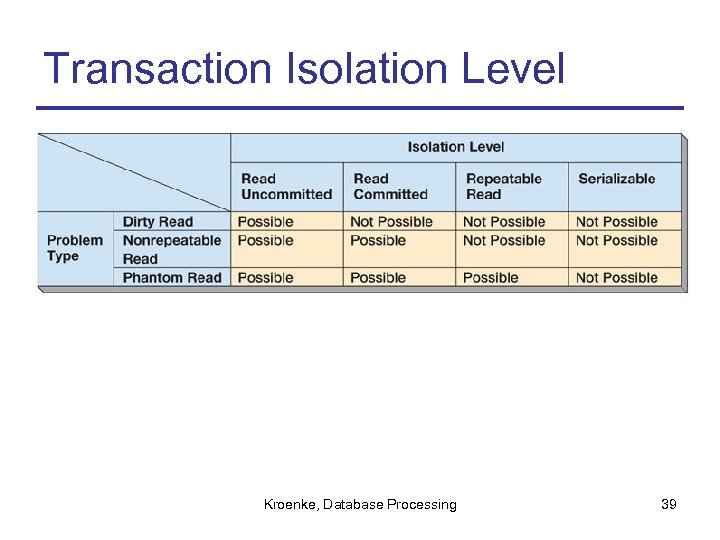 Transaction Isolation Level

| | | Isolation Level | | | |
|---|---|---|---|---|---|
| | | Read Uncommitted | Read Committed | Repeatable Read | Serializable |
| Problem Type | Dirty Read | Possible | Not Possible | Not Possible | Not Possible |
| | Nonrepeatable Read | Possible | Possible | Not Possible | Not Possible |
| | Phantom Read | Possible | Possible | Possible | Not Possible |

Kroenke, Database Processing

39